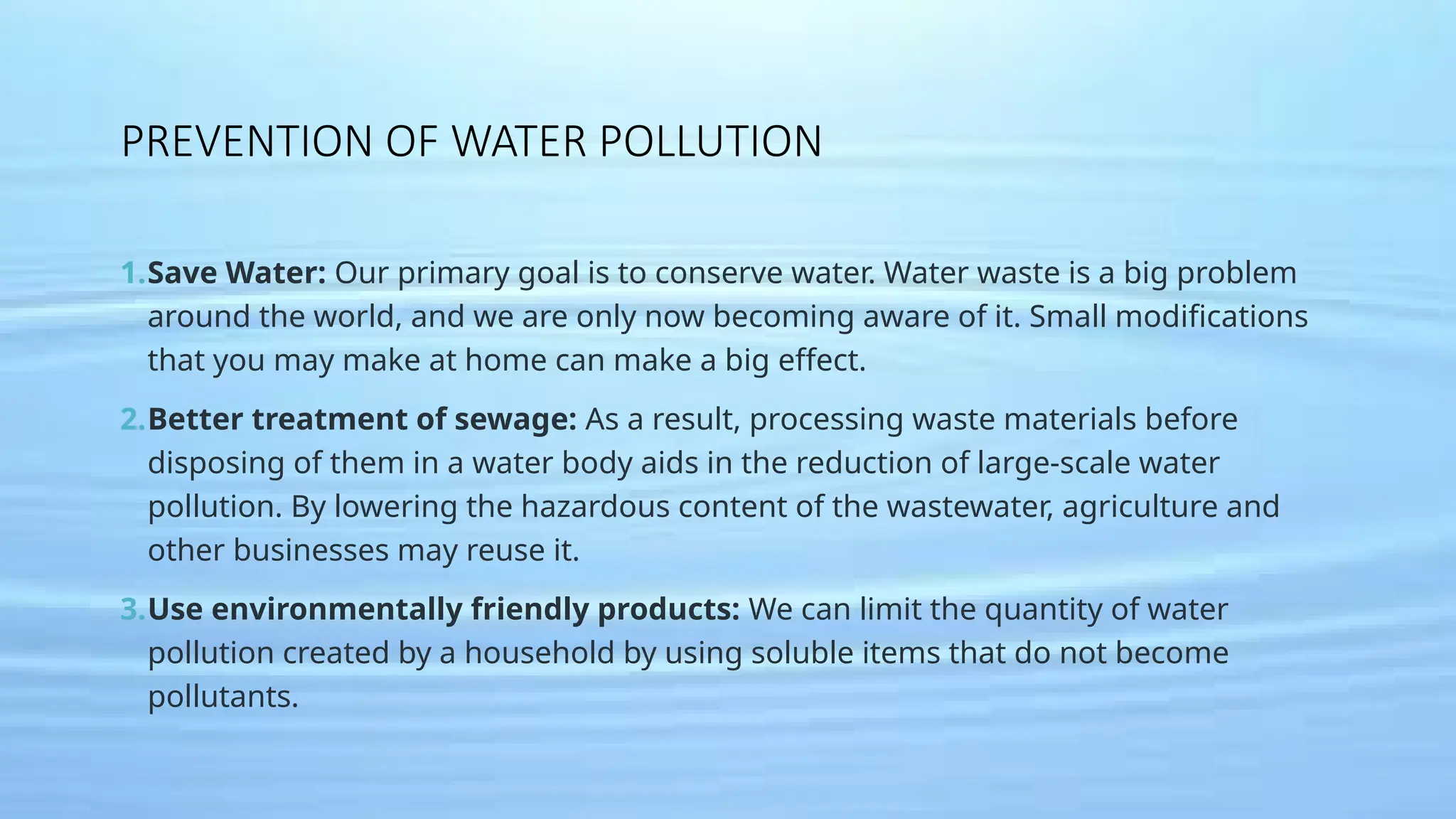 PREVENTION OF WATER POLLUTION

1. Save Water: Our primary goal is to conserve water. Water waste is a big problem around the world, and we are only now becoming aware of it. Small modifications that you may make at home can make a big effect.

2. Better treatment of sewage: As a result, processing waste materials before disposing of them in a water body aids in the reduction of large-scale water pollution. By lowering the hazardous content of the wastewater, agriculture and other businesses may reuse it.

3. Use environmentally friendly products: We can limit the quantity of water pollution created by a household by using soluble items that do not become pollutants.